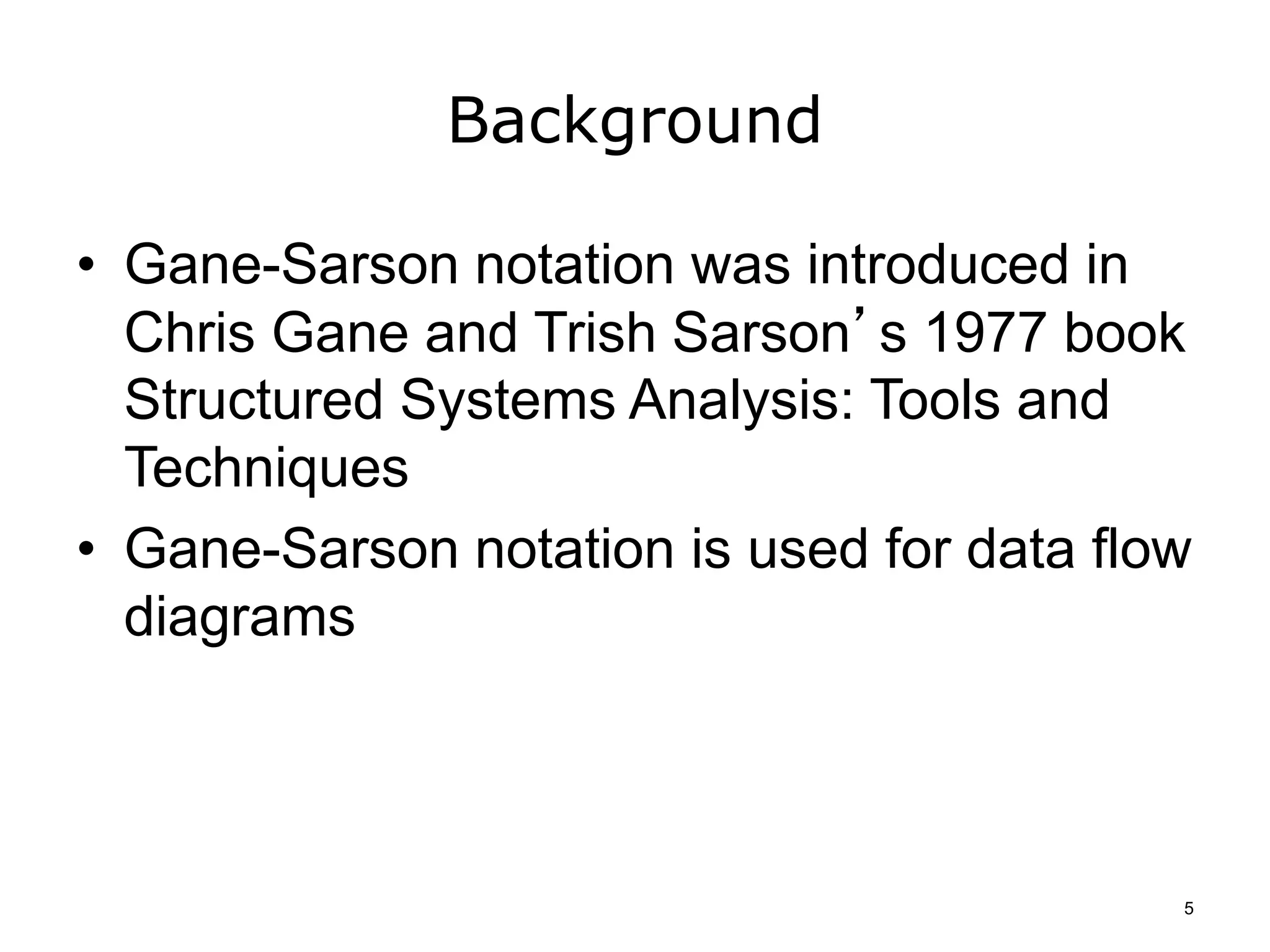 Background

• Gane-Sarson notation was introduced in Chris Gane and Trish Sarson’s 1977 book Structured Systems Analysis: Tools and Techniques

• Gane-Sarson notation is used for data flow diagrams

5